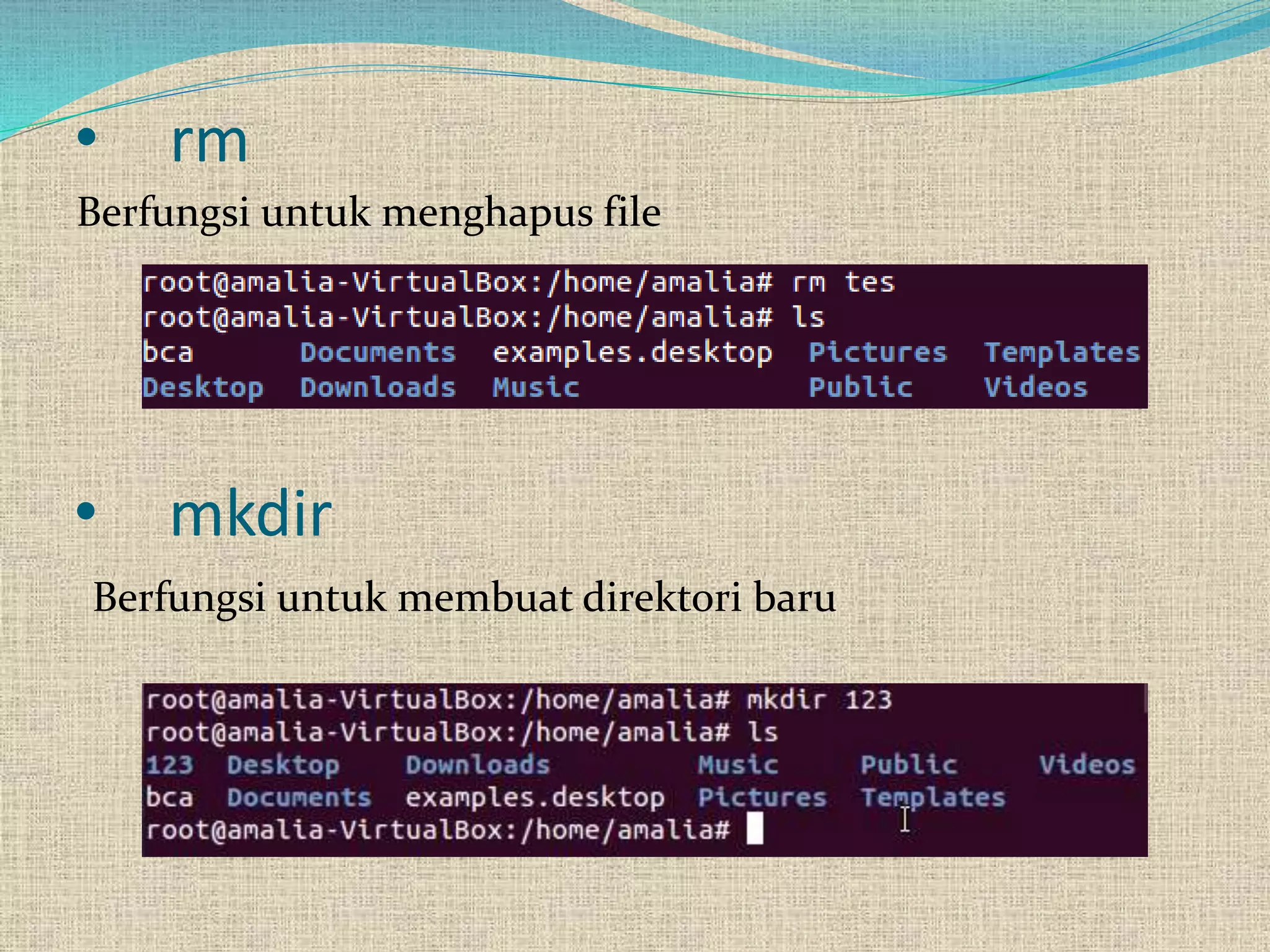 • rm

Berfungsi untuk menghapus file

root@amalia-VirtualBox:/home/amalia# rm tes
root@amalia-VirtualBox:/home/amalia# ls
bca Documents examples.desktop Pictures Templates
Desktop Downloads Music Public Videos

• mkdir

Berfungsi untuk membuat direktori baru

root@amalia-VirtualBox:/home/amalia# mkdir 123
root@amalia-VirtualBox:/home/amalia# ls
123 Desktop Downloads Music Public Videos
bca Documents examples.desktop Pictures Templates
root@amalia-VirtualBox:/home/amalia#